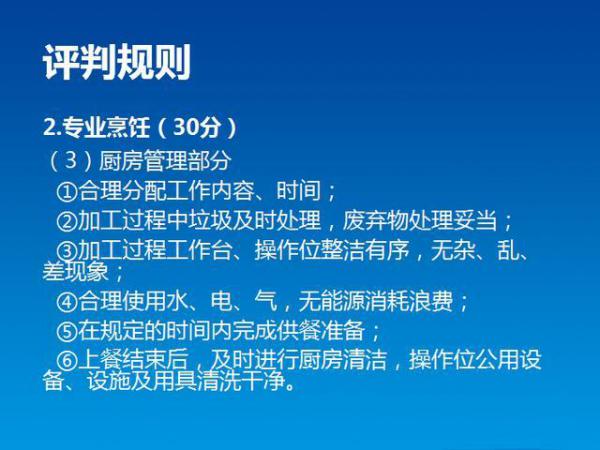 评判规则

2.专业烹饪（30分）

（3）厨房管理部分

①合理分配工作内容、时间；

②加工过程中垃圾及时处理，废弃物处理妥当；

③加工过程工作台、操作位整洁有序，无杂、乱、差现象；

④合理使用水、电、气，无能源消耗浪费；

⑤在规定的时间内完成供餐准备；

⑥上餐结束后，及时进行厨房清洁，操作位公用设备、设施及用具清洗干净。